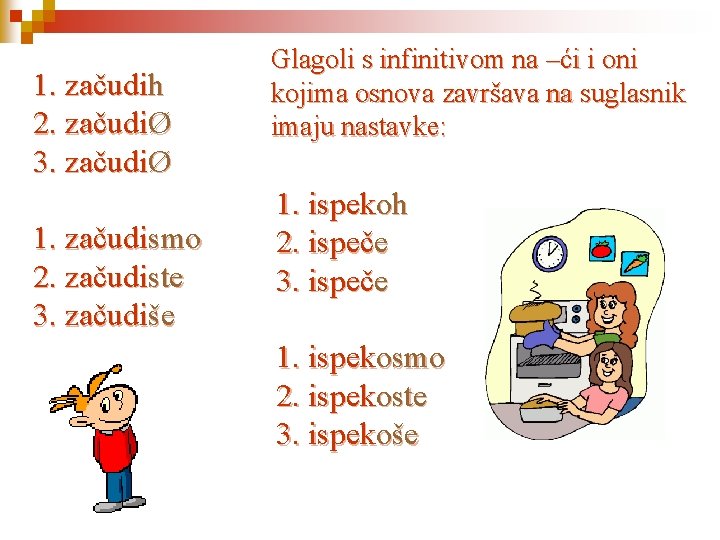 1. začudih
2. začudi∅
3. začudi∅

1. začudismo
2. začudiste
3. začudiše

Glagoli s infinitivom na –ći i oni kojima osnova završava na suglasnik imaju nastavke:

1. ispekoh
2. ispeče
3. ispeče

1. ispekosmo
2. ispekoste
3. ispekoše